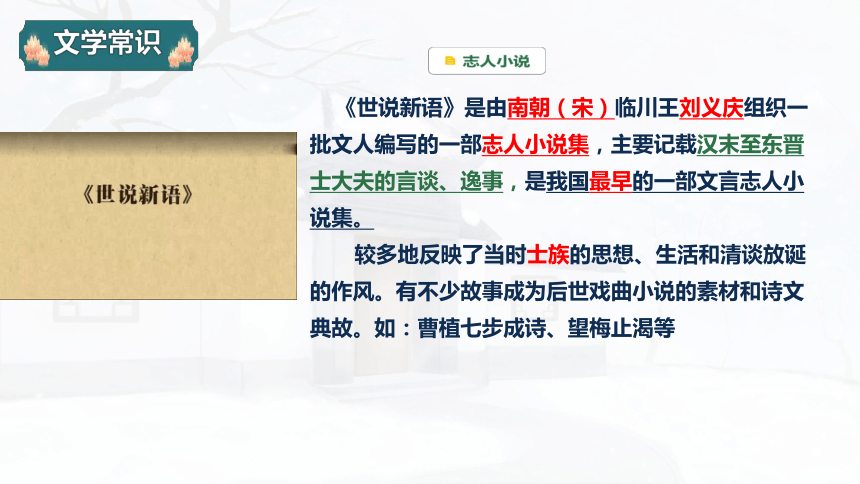 文学常识

志人小说

《世说新语》

《世说新语》是由南朝（宋）临川王刘义庆组织一批文人编写的一部志人小说集，主要记载汉末至东晋士大夫的言谈、逸事，是我国最早的一部文言志人小说集。

较多地反映了当时士族的思想、生活和清谈放诞的作风。有不少故事成为后世戏曲小说的素材和诗文典故。如：曹植七步成诗、望梅止渴等